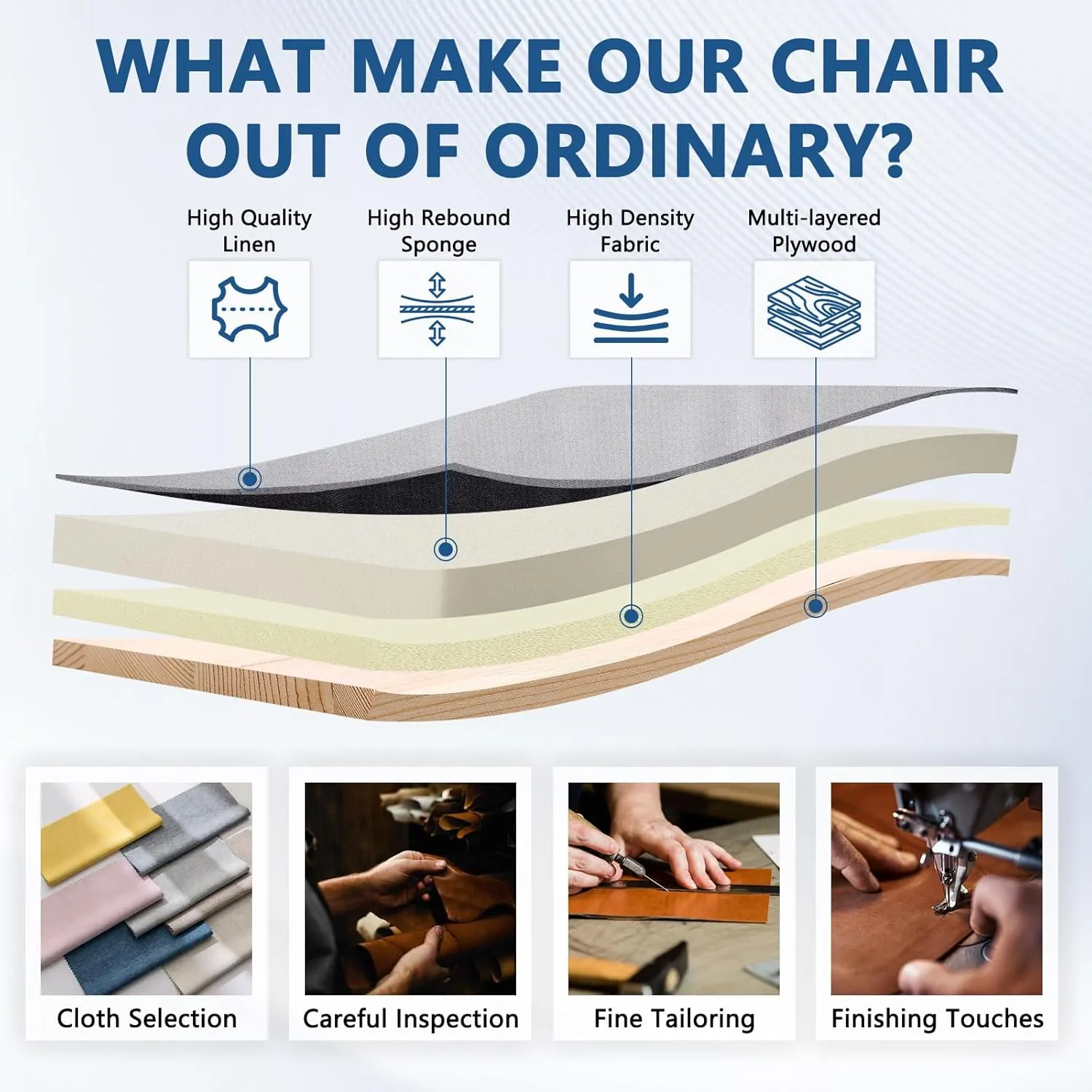 WHAT MAKE OUR CHAIR OUT OF ORDINARY?

High Quality Linen

High Rebound Sponge

High Density Fabric

Multi-layered Plywood

Cloth Selection

Careful Inspection

Fine Tailoring

Finishing Touches